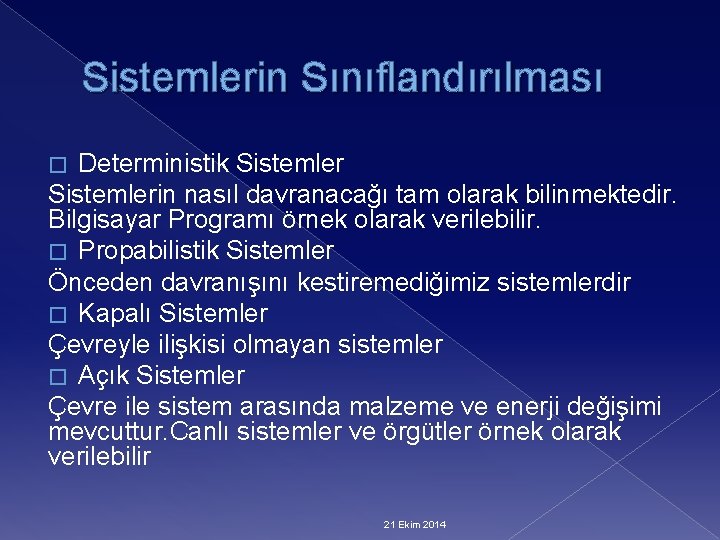 Sistemlerin Sınıflandırılması

□ Deterministik Sistemler
Sistemlerin nasıl davranacağı tam olarak bilinmektedir. Bilgisayar Programı örnek olarak verilebilir.

□ Propabilistik Sistemler
Önceden davranışını kestiremediğimiz sistemlerdir

□ Kapalı Sistemler
Çevreyle ilişkisi olmayan sistemler

□ Açık Sistemler
Çevre ile sistem arasında malzeme ve enerji değişimi mevcuttur.Canlı sistemler ve örgütler örnek olarak verilebilir

21 Ekim 2014